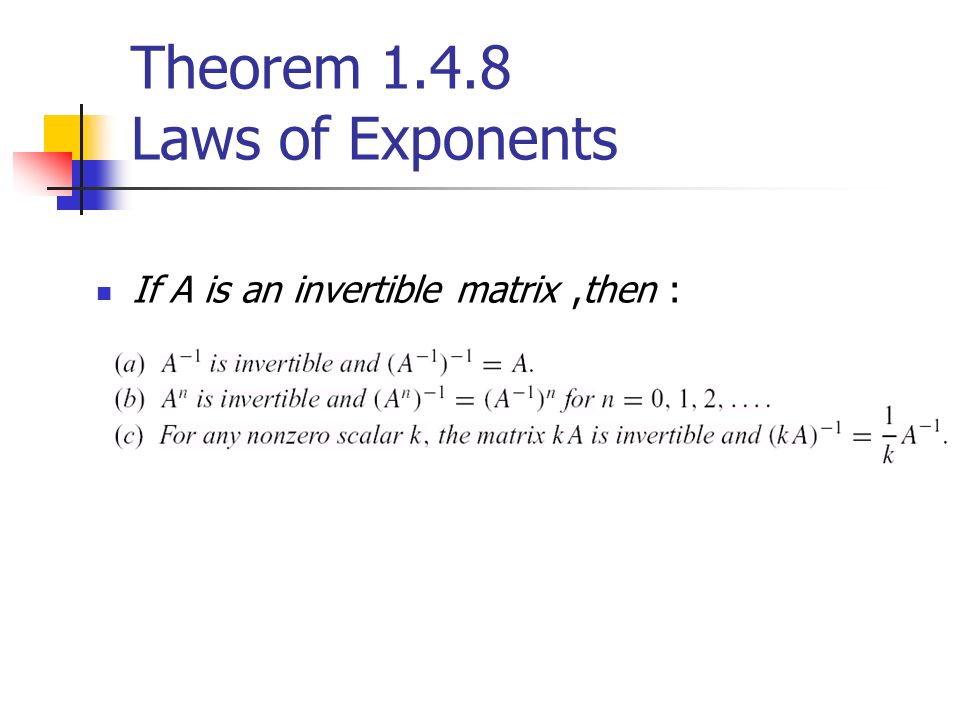 Theorem 1.4.8
Laws of Exponents

If A is an invertible matrix ,then :

(a) $A^{-1}$ is invertible and $(A^{-1})^{-1} = A$.
(b) $A^n$ is invertible and $(A^n)^{-1} = (A^{-1})^n$ for $n = 0, 1, 2, \ldots$.
(c) For any nonzero scalar $k$, the matrix $kA$ is invertible and $(kA)^{-1} = \frac{1}{k}A^{-1}$.